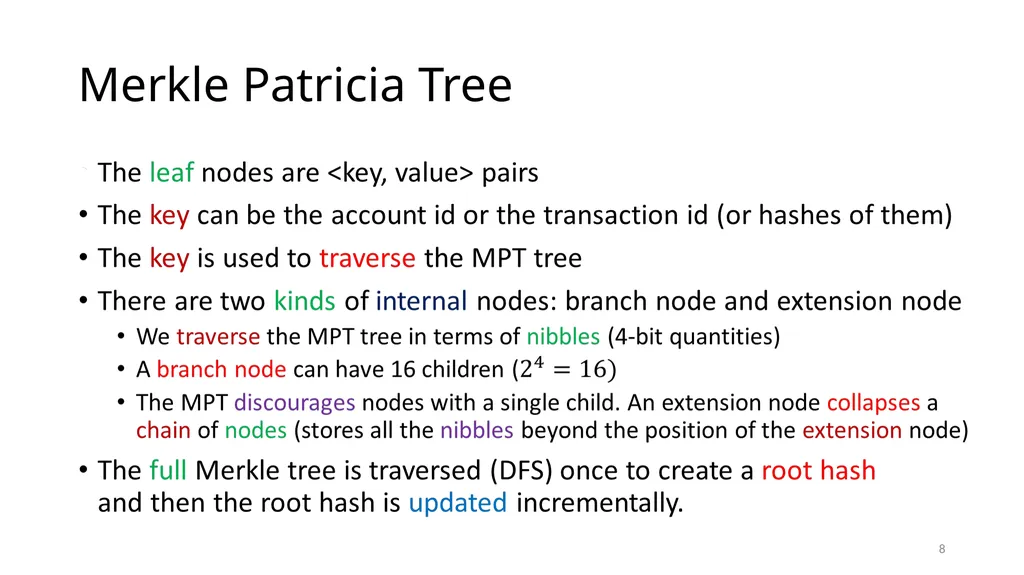 Merkle Patricia Tree

• The leaf nodes are <key, value> pairs
• The key can be the account id or the transaction id (or hashes of them)
• The key is used to traverse the MPT tree
• There are two kinds of internal nodes: branch node and extension node
  • We traverse the MPT tree in terms of nibbles (4-bit quantities)
  • A branch node can have 16 children ($2^4 = 16$)
  • The MPT discourages nodes with a single child. An extension node collapses a chain of nodes (stores all the nibbles beyond the position of the extension node)
• The full Merkle tree is traversed (DFS) once to create a root hash and then the root hash is updated incrementally.

8